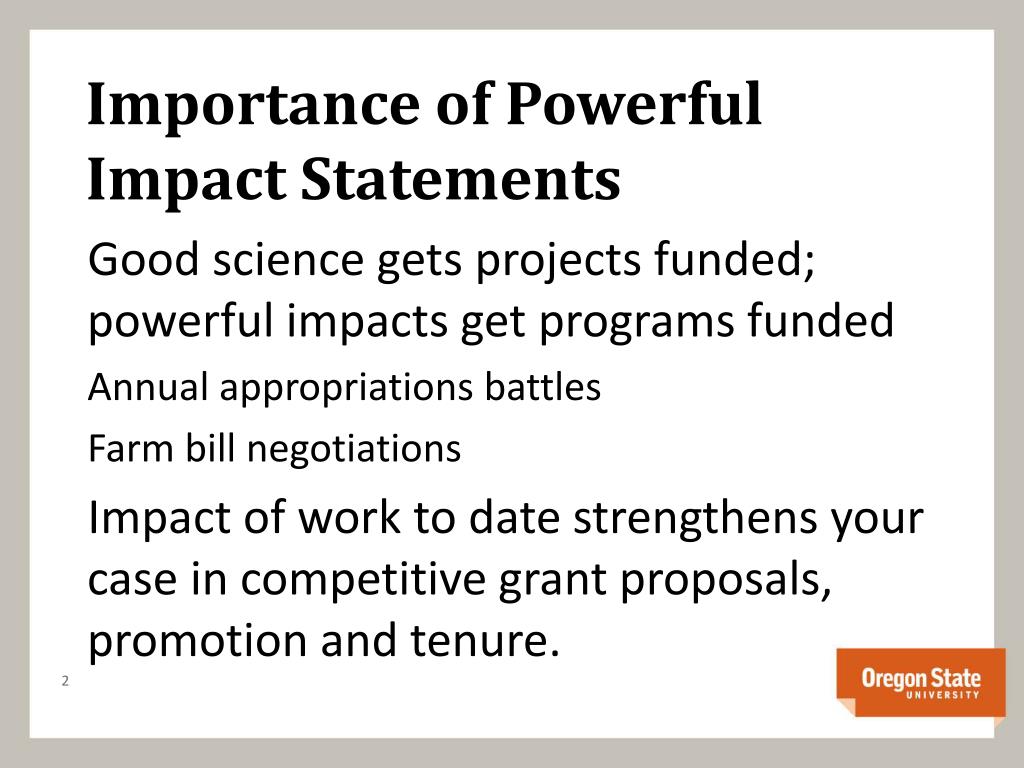 Importance of Powerful Impact Statements

Good science gets projects funded; powerful impacts get programs funded

Annual appropriations battles

Farm bill negotiations

Impact of work to date strengthens your case in competitive grant proposals, promotion and tenure.

2

Oregon State UNIVERSITY